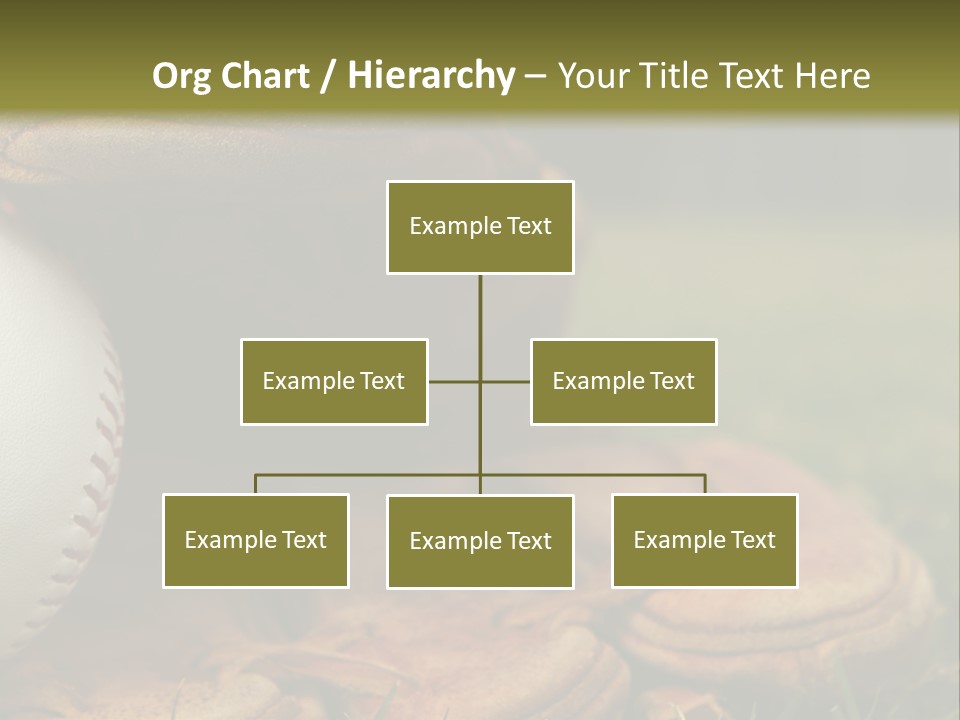 Org Chart / Hierarchy – Your Title Text Here

Example Text

Example Text

Example Text

Example Text

Example Text

Example Text